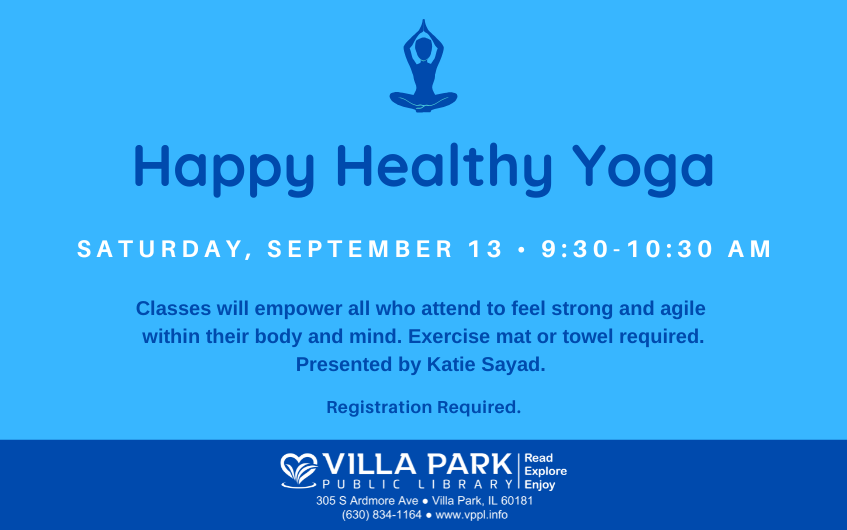 Happy Healthy Yoga

SATURDAY, SEPTEMBER 13 • 9:30-10:30 AM

Classes will empower all who attend to feel strong and agile within their body and mind. Exercise mat or towel required. Presented by Katie Sayad.

Registration Required.

VILLA PARK PUBLIC LIBRARY

Read Explore Enjoy

305 S Ardmore Ave ● Villa Park, IL 60181
(630) 834-1164 ● www.vppl.info